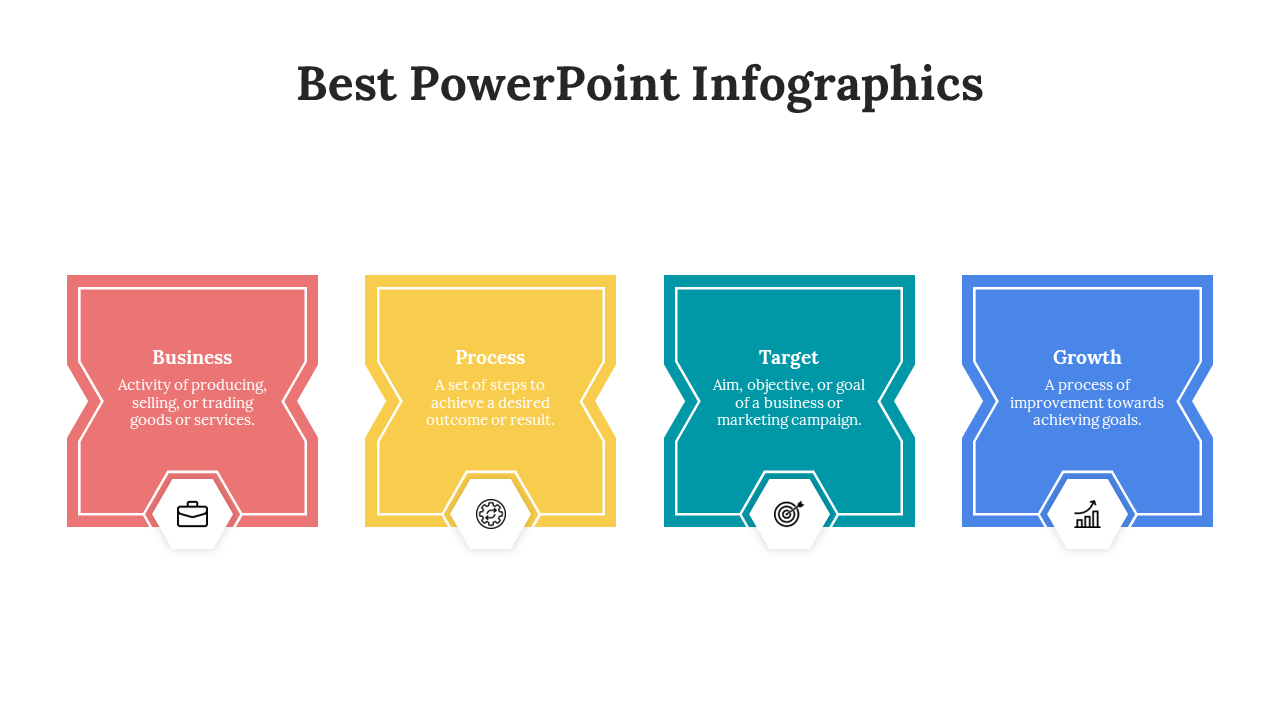 Best PowerPoint Infographics

Business
Activity of producing, selling, or trading goods or services.

Process
A set of steps to achieve a desired outcome or result.

Target
Aim, objective, or goal of a business or marketing campaign.

Growth
A process of improvement towards achieving goals.